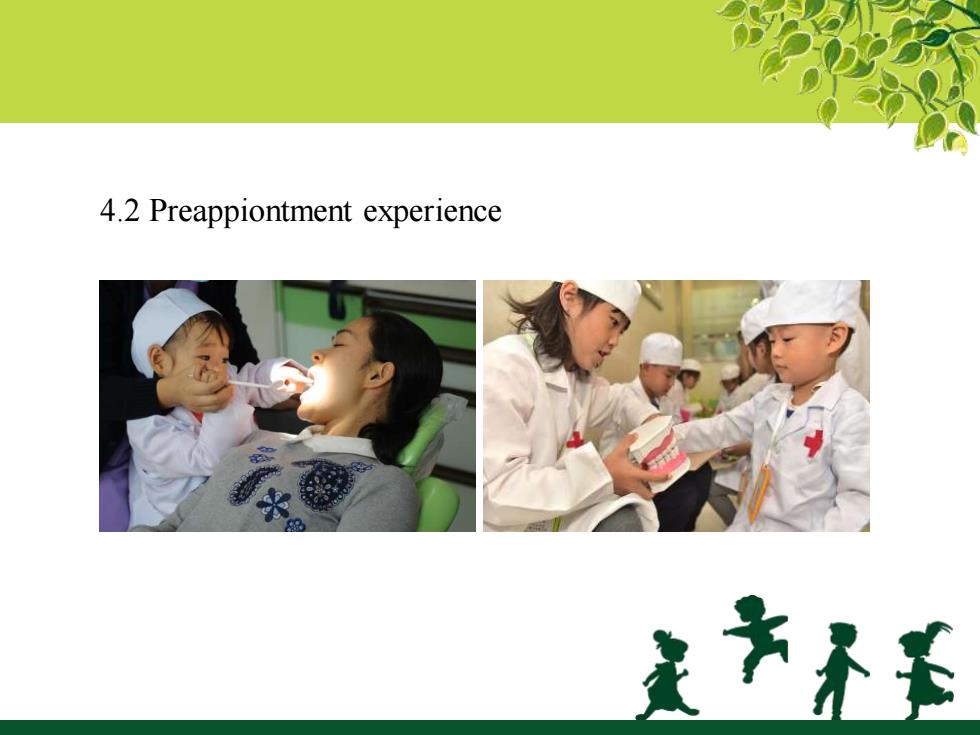 4.2 Preappiontment experience